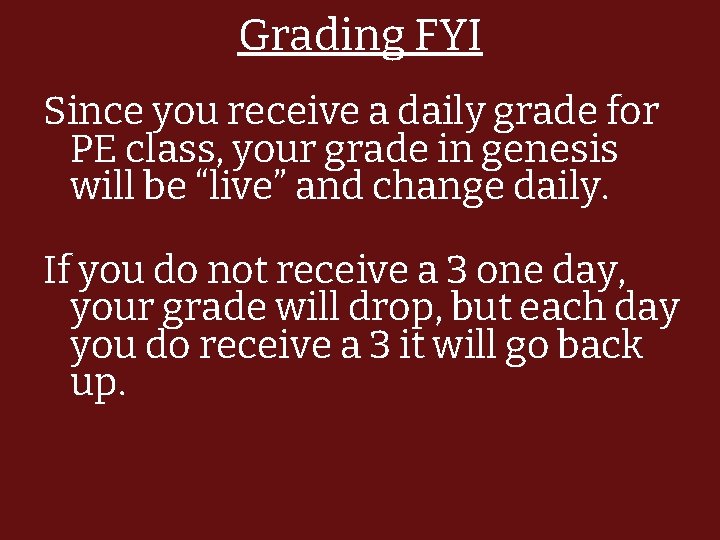 Grading FYI

Since you receive a daily grade for PE class, your grade in genesis will be “live” and change daily.

If you do not receive a 3 one day, your grade will drop, but each day you do receive a 3 it will go back up.